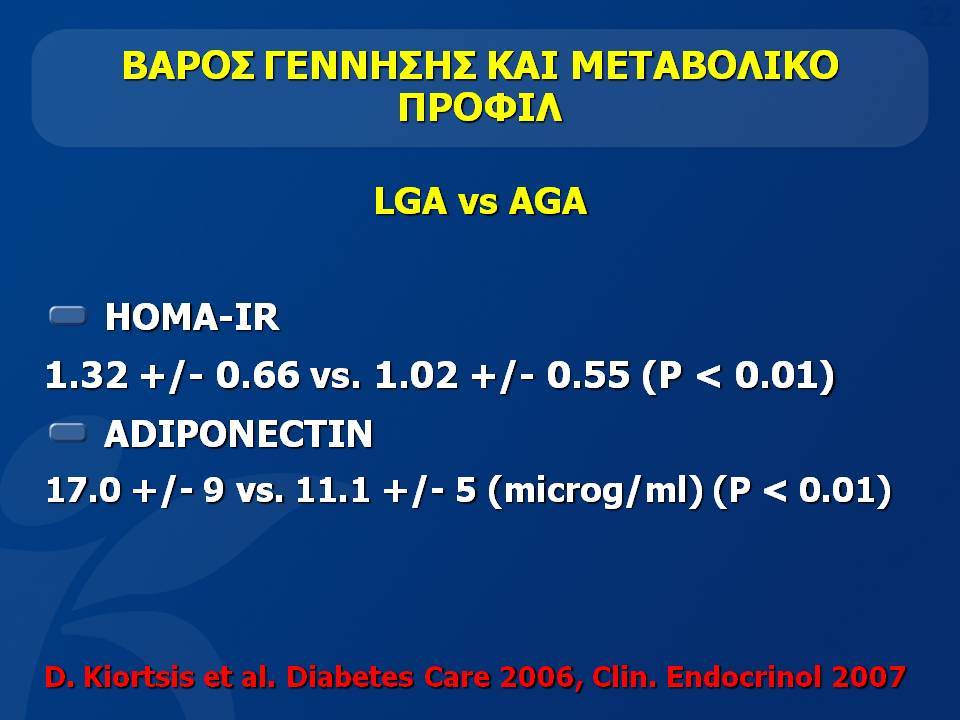 ΒΑΡΟΣ ΓΕΝΝΗΣΗΣ ΚΑΙ ΜΕΤΑΒΟΛΙΚΟ ΠΡΟΦΙΛ

LGA vs AGA

HOMA-IR

1.32 +/- 0.66 vs. 1.02 +/- 0.55 (P < 0.01)

ADIPONECTIN

17.0 +/- 9 vs. 11.1 +/- 5 (microg/ml) (P < 0.01)

D. Kiortsis et al. Diabetes Care 2006, Clin. Endocrinol 2007